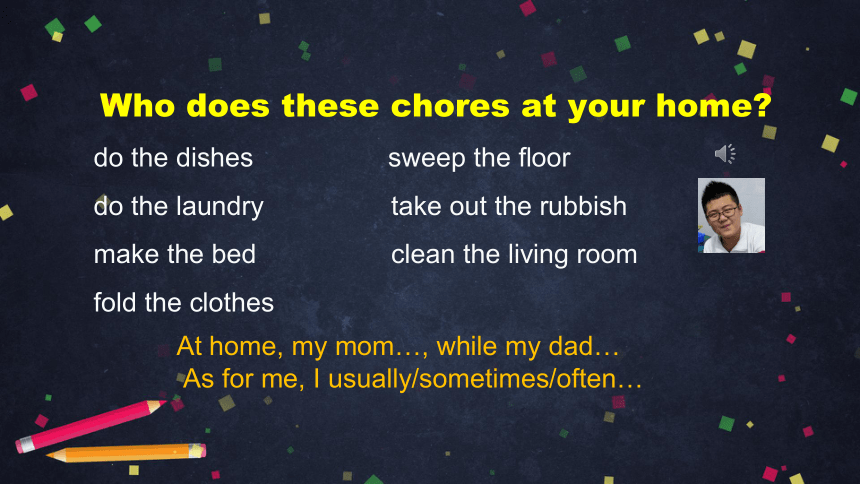 Who does these chores at your home?

do the dishes

do the laundry

make the bed

fold the clothes

sweep the floor

take out the rubbish

clean the living room

At home, my mom…, while my dad…
As for me, I usually/sometimes/often…